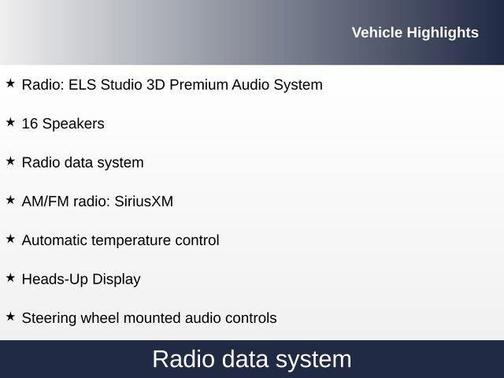 Vehicle Highlights

★ Radio: ELS Studio 3D Premium Audio System

★ 16 Speakers

★ Radio data system

★ AM/FM radio: SiriusXM

★ Automatic temperature control

★ Heads-Up Display

★ Steering wheel mounted audio controls

Radio data system